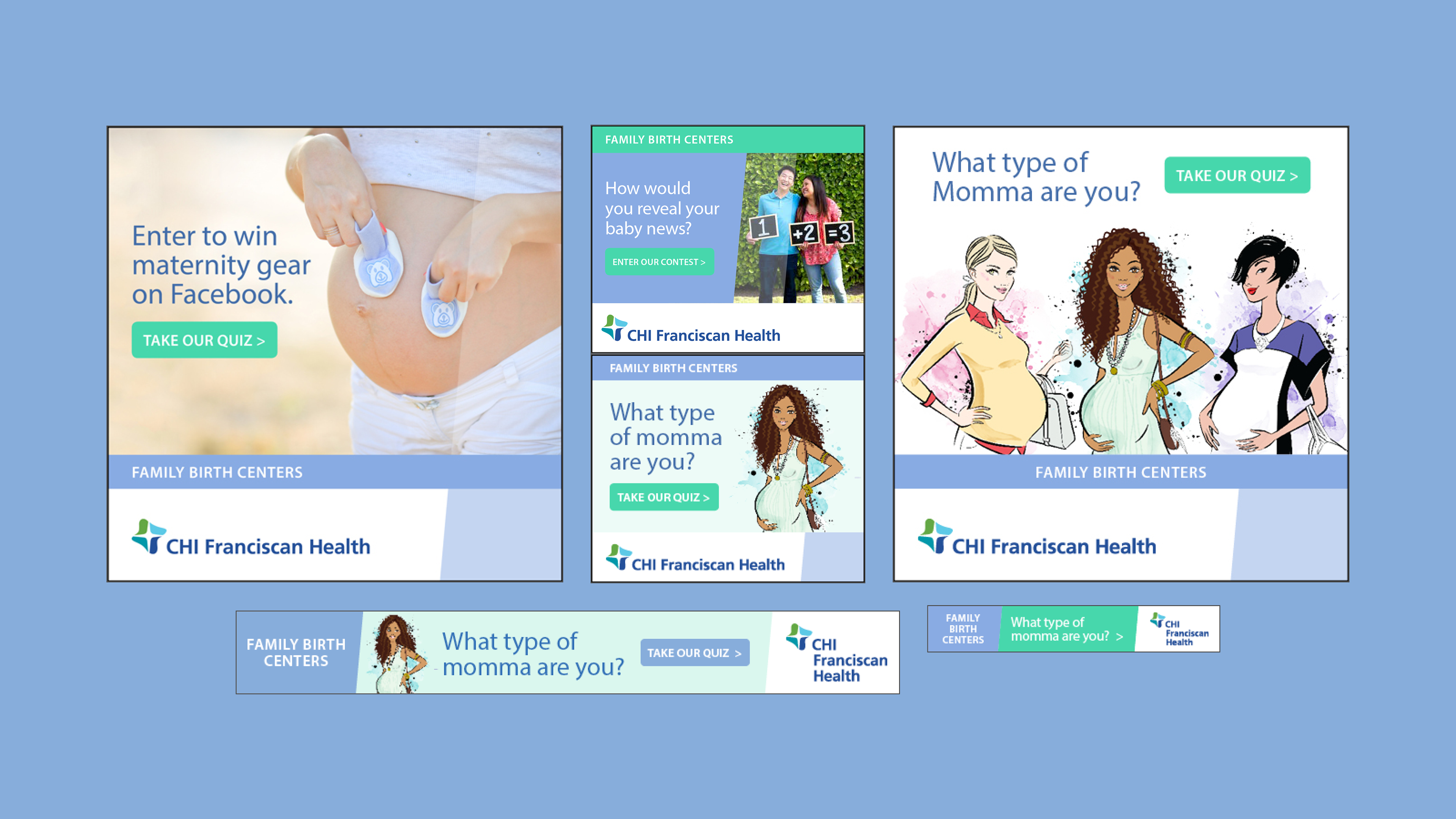 Enter to win maternity gear on Facebook.

TAKE OUR QUIZ >

FAMILY BIRTH CENTERS

CHI Franciscan Health

FAMILY BIRTH CENTERS

How would you reveal your baby news?

ENTER OUR CONTEST >

1 +2 =3

CHI Franciscan Health

FAMILY BIRTH CENTERS

What type of momma are you?

TAKE OUR QUIZ >

CHI Franciscan Health

What type of Momma are you?

TAKE OUR QUIZ >

FAMILY BIRTH CENTERS

CHI Franciscan Health

FAMILY BIRTH CENTERS

What type of momma are you?

TAKE OUR QUIZ >

CHI Franciscan Health

FAMILY BIRTH CENTERS

What type of momma are you? >

CHI Franciscan Health